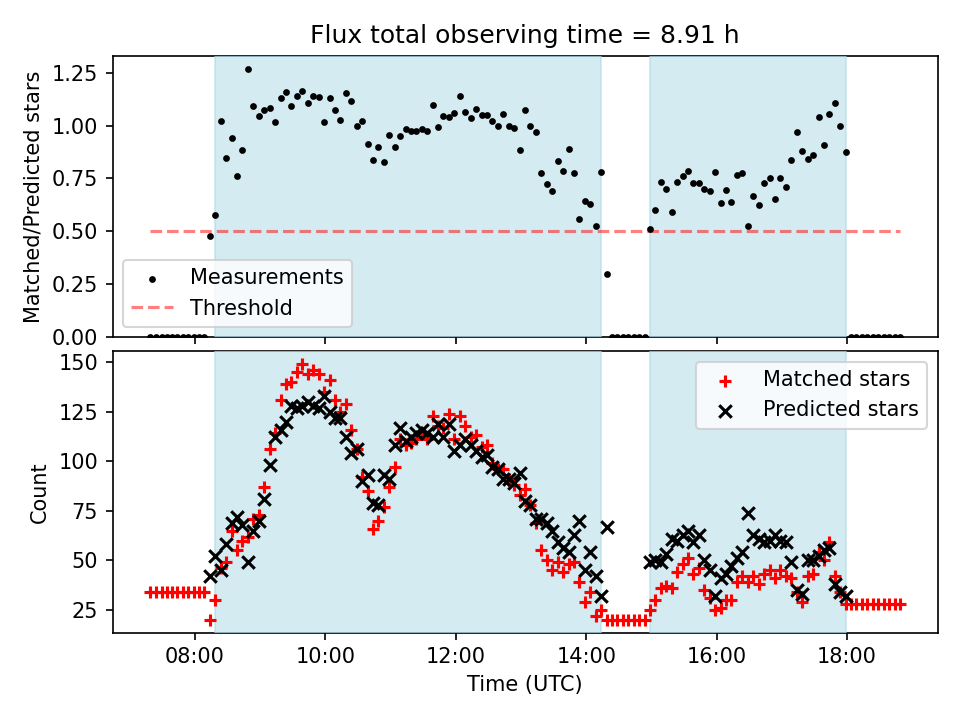 Flux total observing time = 8.91 h

Matched/Predicted stars

1.25
1.00
0.75
0.50
0.25
0.00

Measurements
Threshold

Count

150
125
100
75
50
25

Matched stars
Predicted stars

08:00
10:00
12:00
14:00
16:00
18:00

Time (UTC)